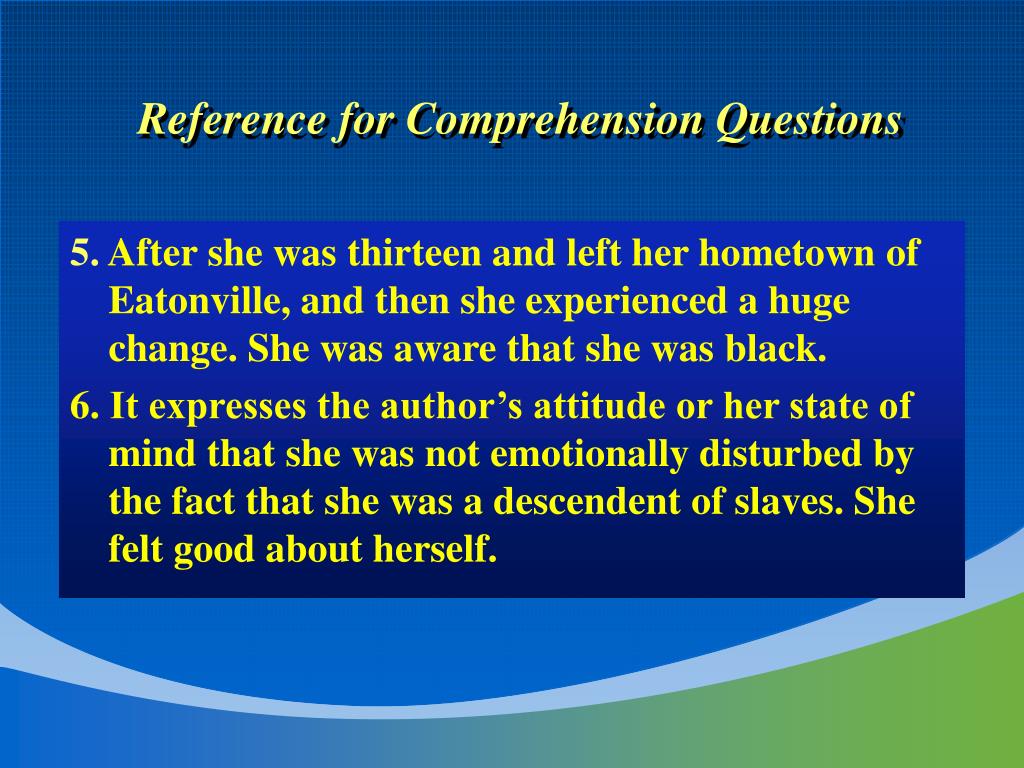 Reference for Comprehension Questions

5. After she was thirteen and left her hometown of Eatonville, and then she experienced a huge change. She was aware that she was black.

6. It expresses the author’s attitude or her state of mind that she was not emotionally disturbed by the fact that she was a descendent of slaves. She felt good about herself.